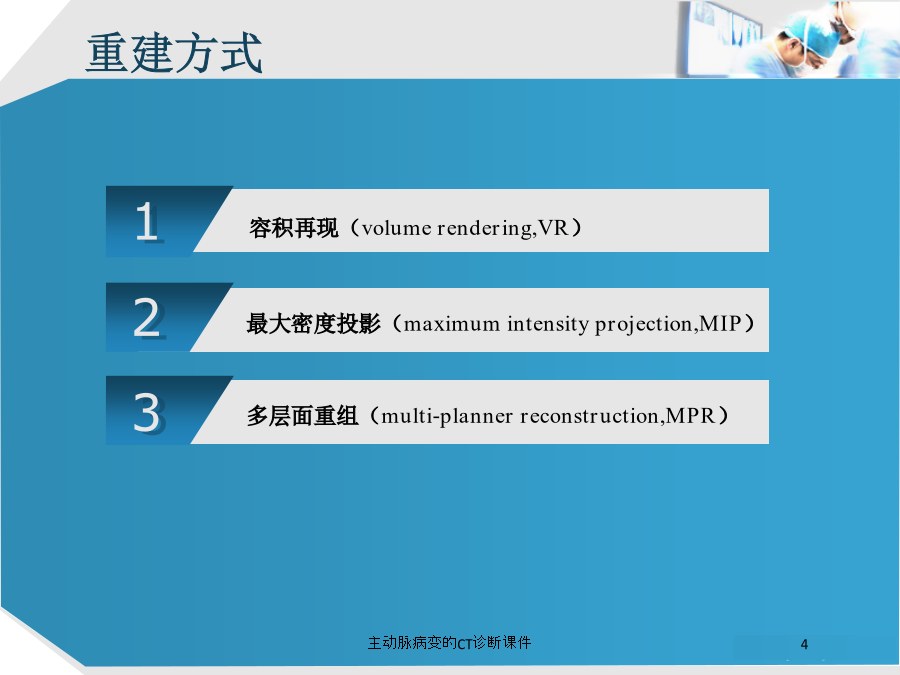 重建方式

1 容积再现（volume rendering,VR）

2 最大密度投影（maximum intensity projection,MIP）

3 多层面重组（multi-planner reconstruction,MPR）

主动脉病变的CT诊断课件

4